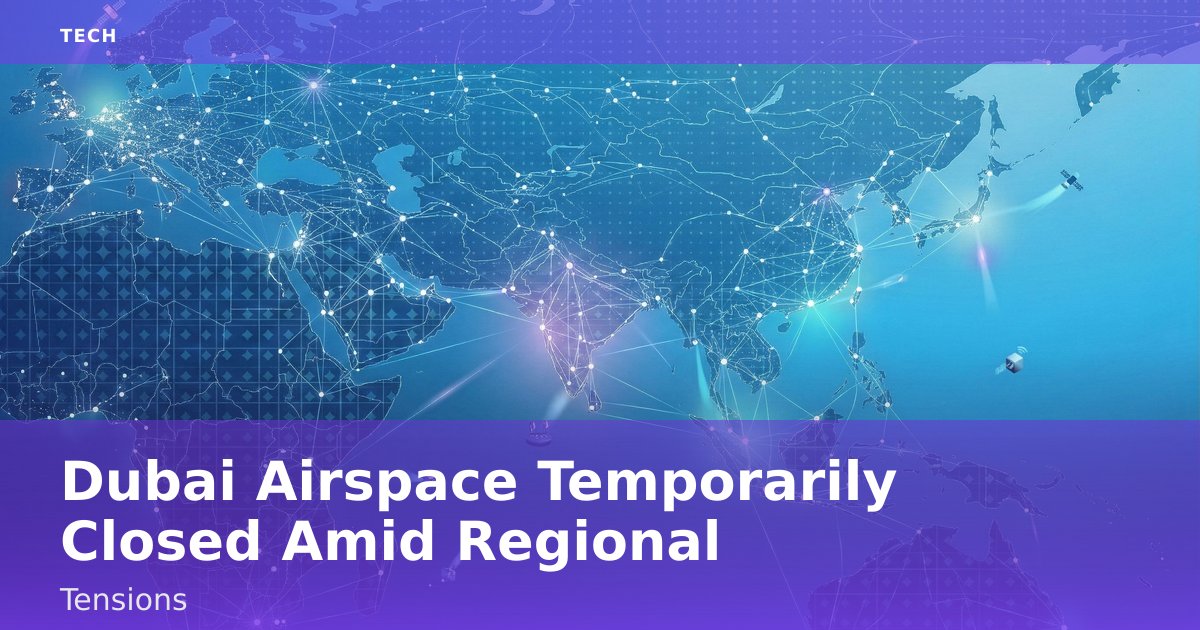 TECH

Dubai Airspace Temporarily Closed Amid Regional

Tensions